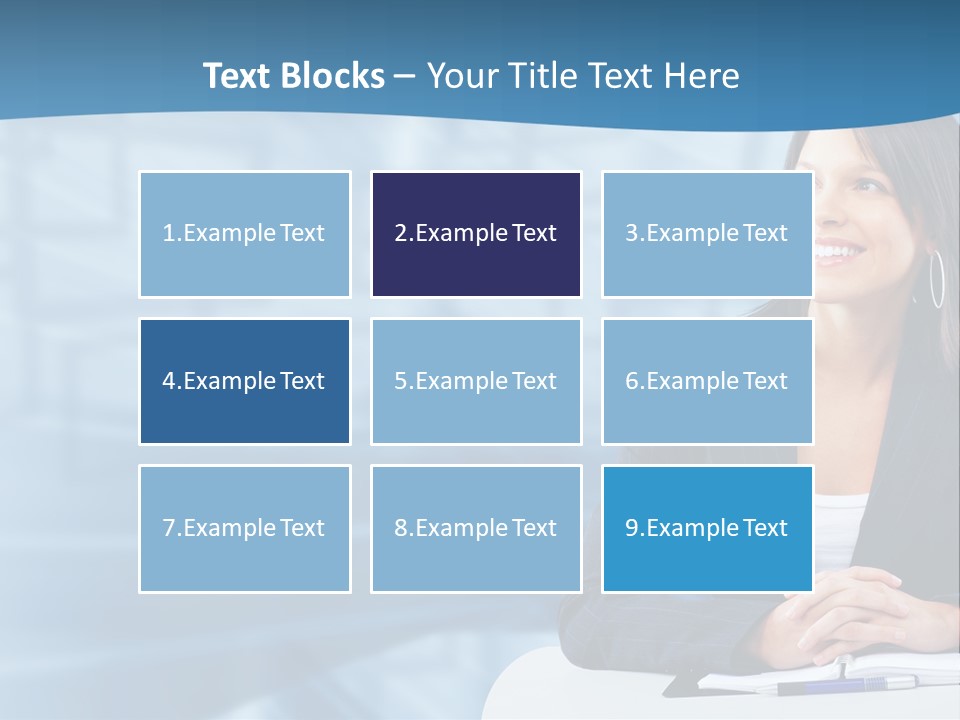 Text Blocks – Your Title Text Here

1.Example Text

2.Example Text

3.Example Text

4.Example Text

5.Example Text

6.Example Text

7.Example Text

8.Example Text

9.Example Text